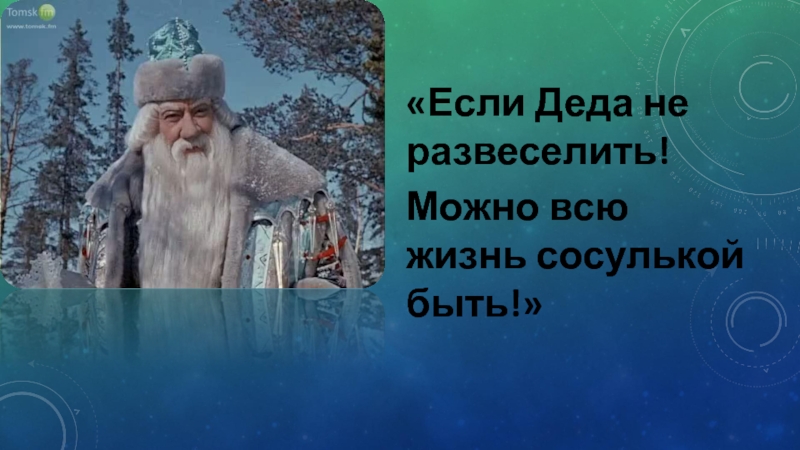 Tomsk fm
www.tomsk.fm

«Если Деда не развеселить!

Можно всю жизнь сосулькой быть!»